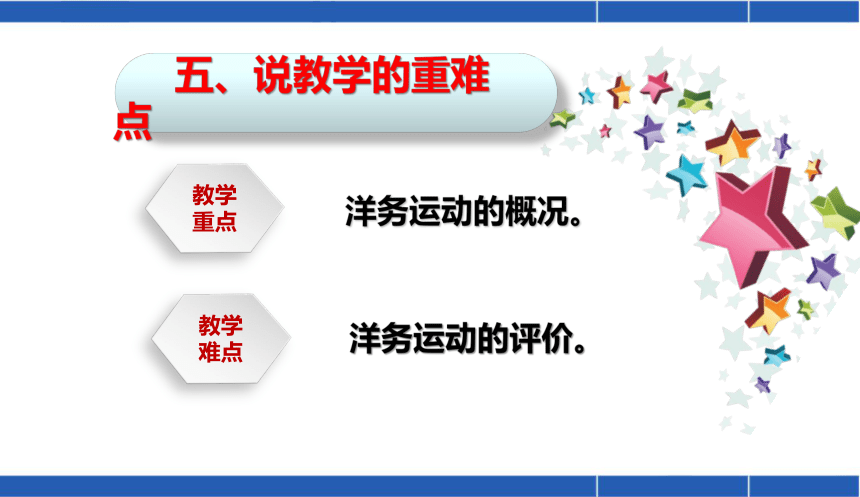 五、说教学的重难点

教学重点

洋务运动的概况。

教学难点

洋务运动的评价。